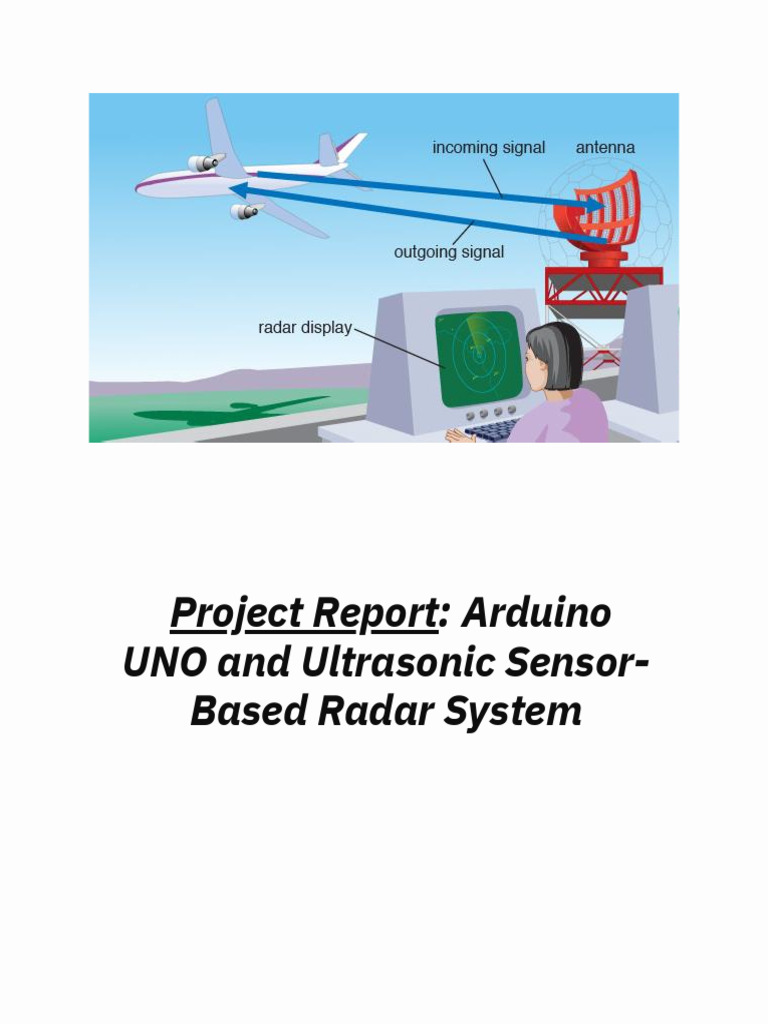 incoming signal
antenna
outgoing signal
radar display

Project Report: Arduino UNO and Ultrasonic Sensor-Based Radar System